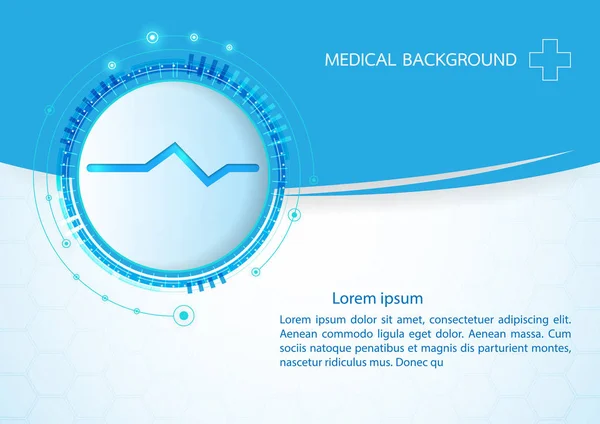 MEDICAL BACKGROUND

Lorem ipsum

Lorem ipsum dolor sit amet, consectetuer adipiscing elit. Aenean commodo ligula eget dolor. Aenean massa. Cum sociis natoque penatibus et magnis dis parturient montes, nascetur ridiculus mus. Donec qu